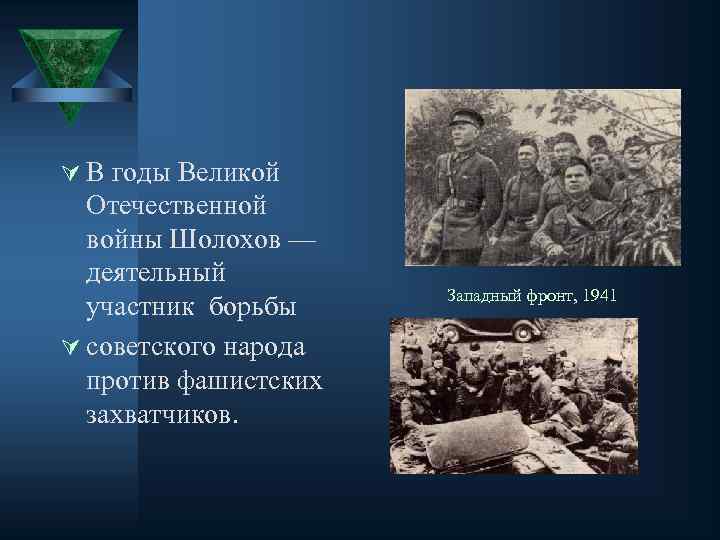 В годы Великой Отечественной войны Шолохов — деятельный участник борьбы

советского народа против фашистских захватчиков.

Западный фронт, 1941